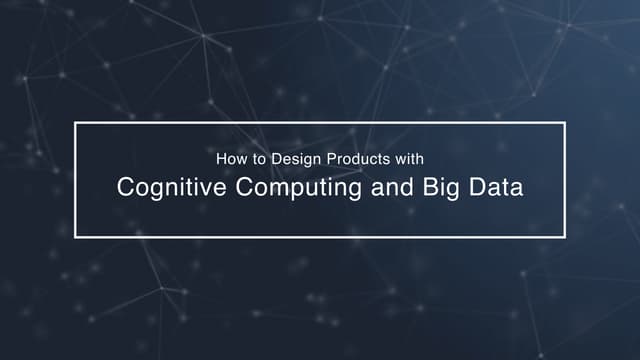 How to Design Products with

Cognitive Computing and Big Data